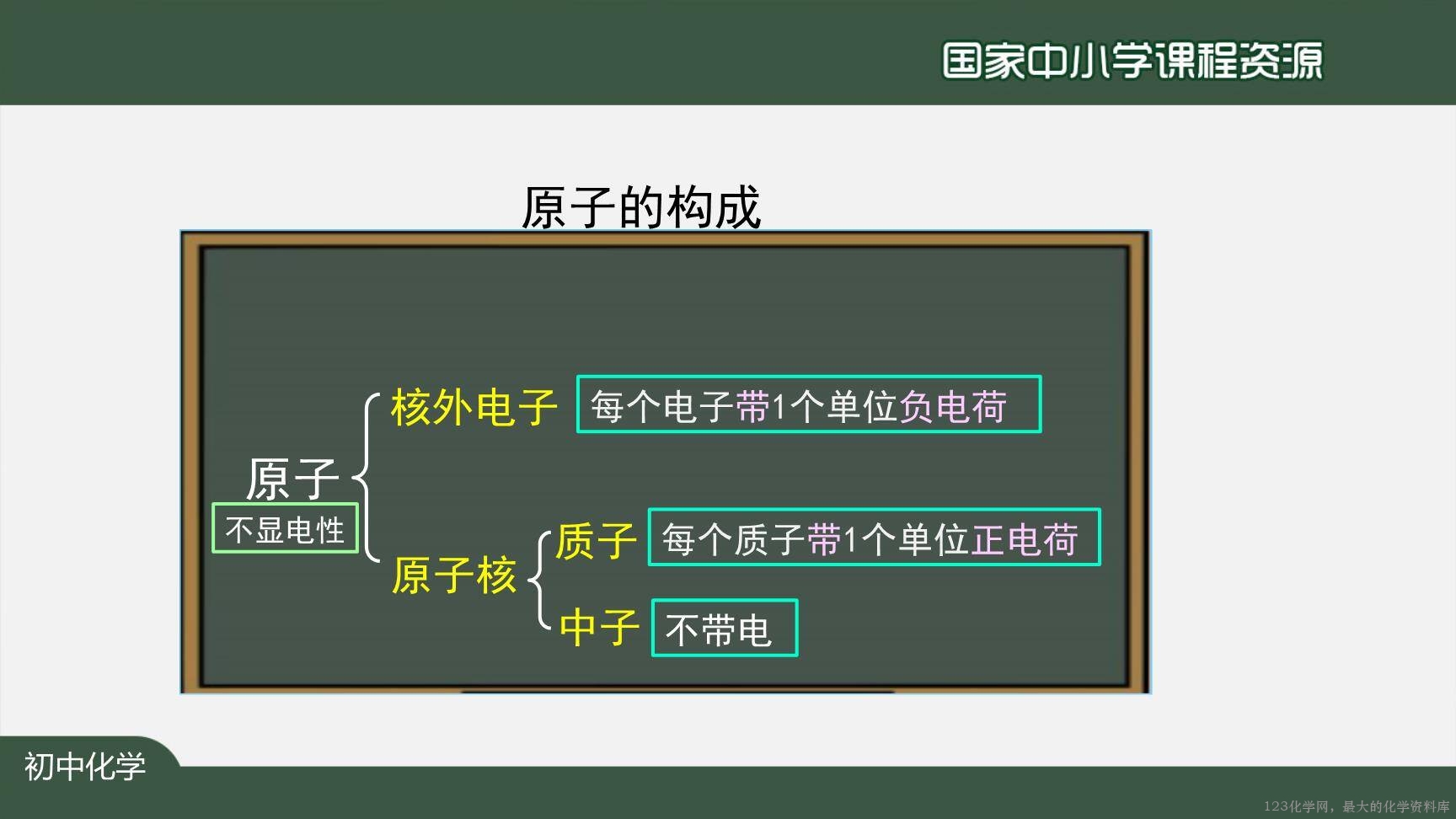 国家中小学课程资源

原子的构成

原子
不显电性

核外电子
每个电子带1个单位负电荷

原子核

质子
每个质子带1个单位正电荷

中子
不带电

初中化学

123化学网，最大的化学资料库